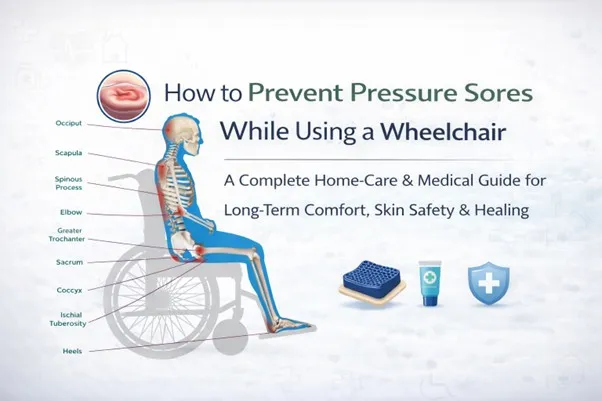 How to Prevent Pressure Sores
While Using a Wheelchair

A Complete Home-Care & Medical Guide for Long-Term Comfort, Skin Safety & Healing

Occiput
Scapula
Spinous Process
Elbow
Greater Trochanter
Sacrum
Coccyx
Ischial Tuberosity
Heels